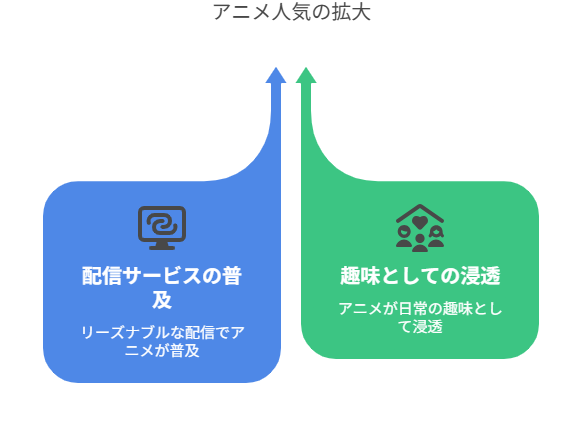 アニメ人気の拡大

配信サービスの普及

リーズナブルな配信でアニメが普及

趣味としての浸透

アニメが日常の趣味として浸透